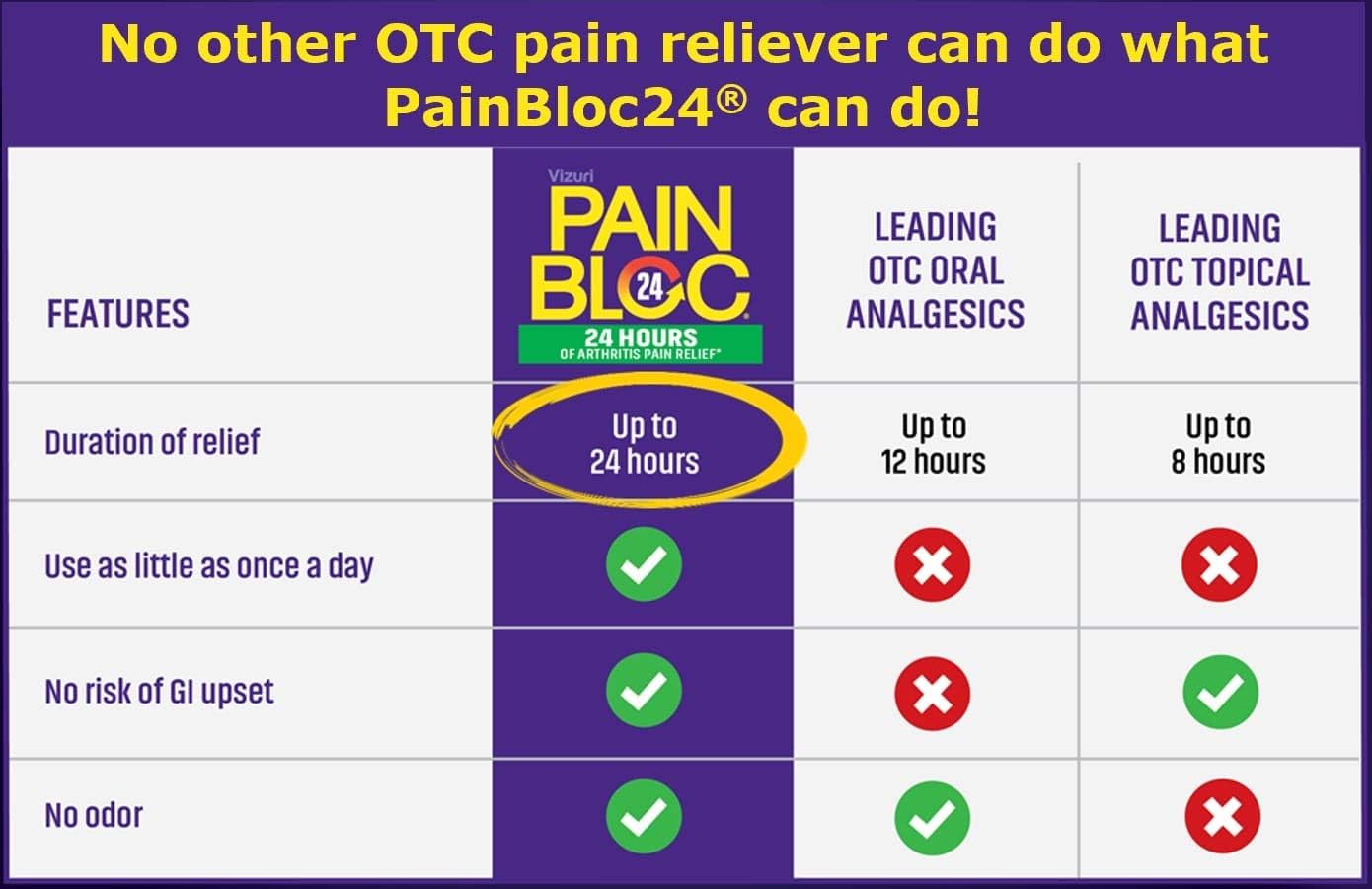 No other OTC pain reliever can do what PainBloc24® can do!

| FEATURES | Vizuri PAIN BLOC 24 24 HOURS OF ARTHRITIS PAIN RELIEF* | LEADING OTC ORAL ANALGESICS | LEADING OTC TOPICAL ANALGESICS |
|---|---|---|---|
| Duration of relief | Up to 24 hours | Up to 12 hours | Up to 8 hours |
| Use as little as once a day | ✓ | ✗ | ✗ |
| No risk of GI upset | ✓ | ✗ | ✓ |
| No odor | ✓ | ✓ | ✗ |